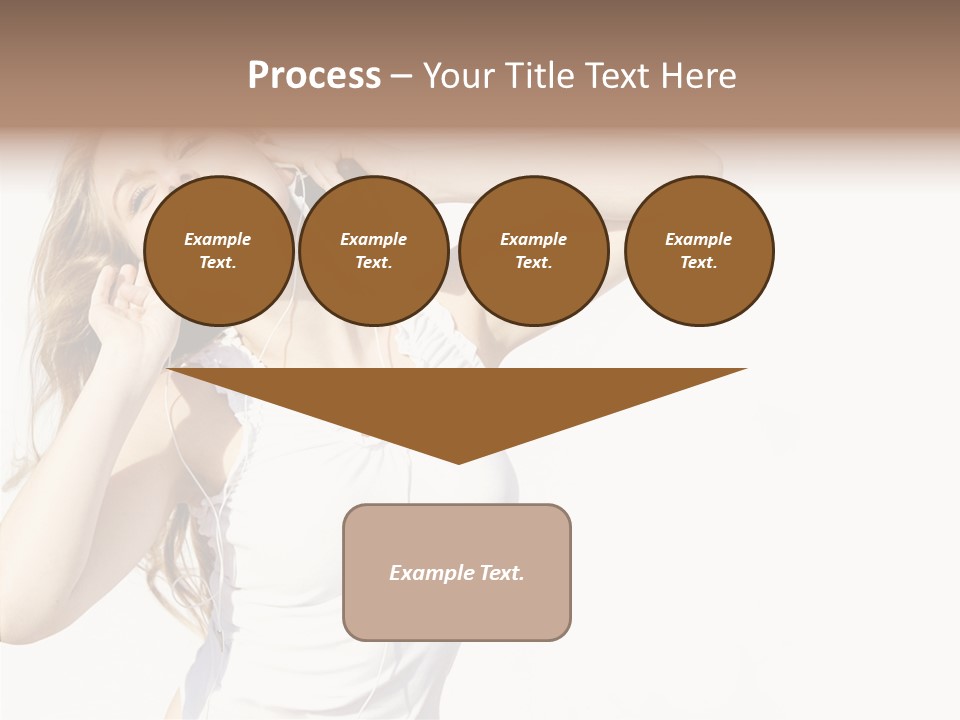 Process – Your Title Text Here

Example Text.

Example Text.

Example Text.

Example Text.

Example Text.